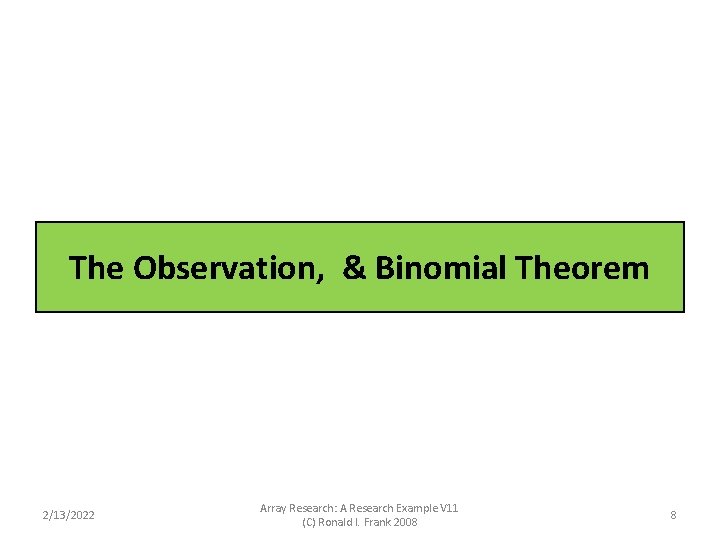 The Observation, & Binomial Theorem

2/13/2022

Array Research: A Research Example V11
(C) Ronald I. Frank 2008

8